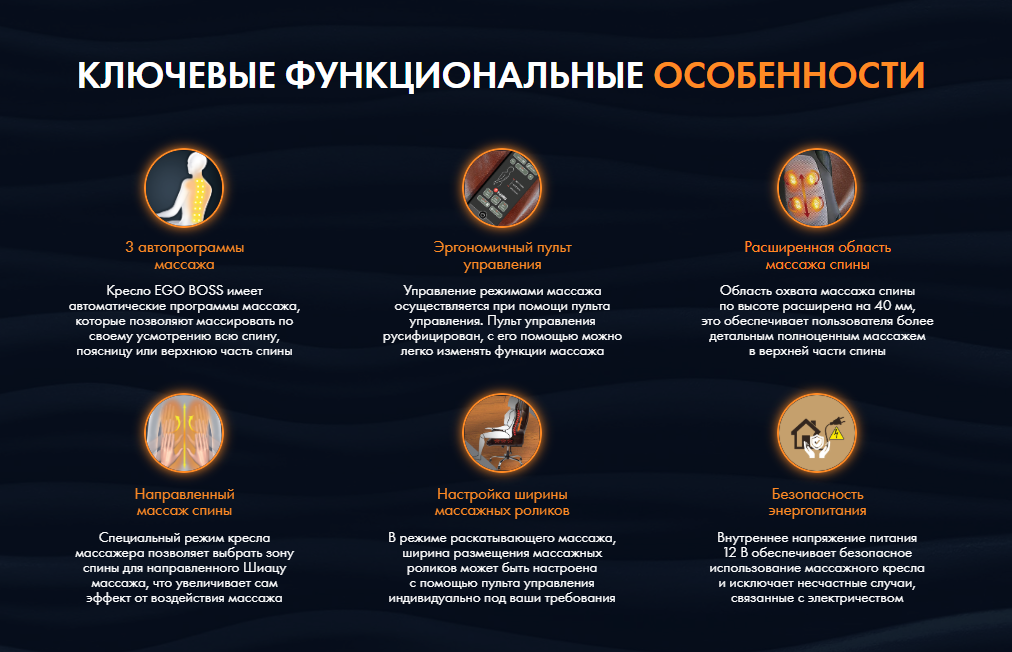 КЛЮЧЕВЫЕ ФУНКЦИОНАЛЬНЫЕ ОСОБЕННОСТИ

3 автопрограммы массажа

Кресло EGO BOSS имеет автоматические программы массажа, которые позволяют массировать по своему усмотрению всю спину, поясницу или верхнюю часть спины

Эргономичный пульт управления

Управление режимами массажа осуществляется при помощи пульта управления. Пульт управления русифицирован, с его помощью можно легко изменять функции массажа

Расширенная область массажа спины

Область охвата массажа спины по высоте расширена на 40 мм, это обеспечивает пользователя более детальным полноценным массажем в верхней части спины

Направленный массаж спины

Специальный режим кресла массажера позволяет выбрать зону спины для направленного Шиацу массажа, что увеличивает сам эффект от воздействия массажа

Настройка ширины массажных роликов

В режиме раскатывающего массажа, ширина размещения массажных роликов может быть настроена с помощью пульта управления индивидуально под ваши требования

Безопасность энергопитания

Внутреннее напряжение питания 12 В обеспечивает безопасное использование массажного кресла и исключает несчастные случаи, связанные с электричеством